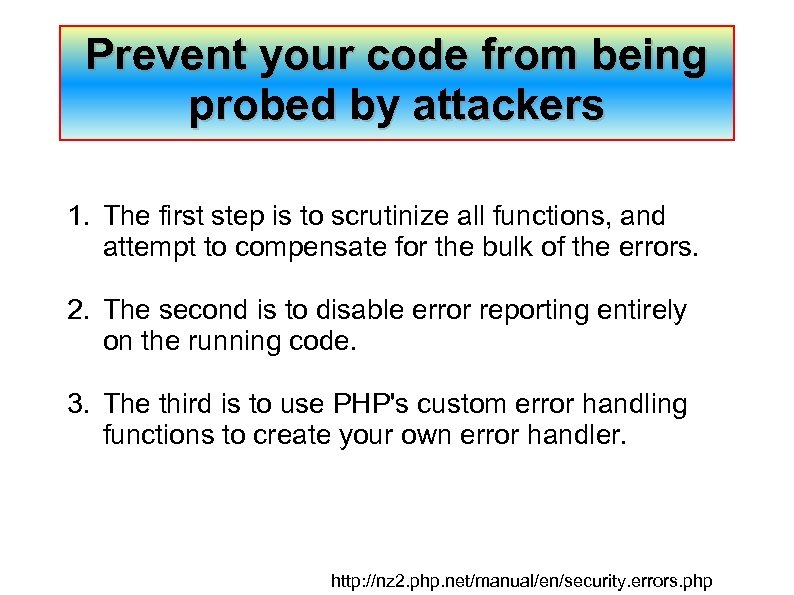 Prevent your code from being probed by attackers

1. The first step is to scrutinize all functions, and attempt to compensate for the bulk of the errors.

2. The second is to disable error reporting entirely on the running code.

3. The third is to use PHP's custom error handling functions to create your own error handler.

http://nz2.php.net/manual/en/security.errors.php